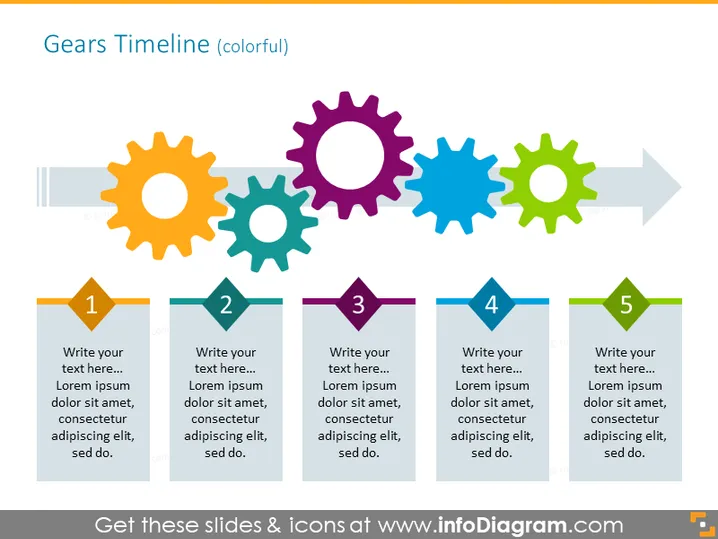 Gears Timeline (colorful)

1

Write your text here… Lorem ipsum dolor sit amet, consectetur adipiscing elit, sed do.

2

Write your text here… Lorem ipsum dolor sit amet, consectetur adipiscing elit, sed do.

3

Write your text here… Lorem ipsum dolor sit amet, consectetur adipiscing elit, sed do.

4

Write your text here… Lorem ipsum dolor sit amet, consectetur adipiscing elit, sed do.

5

Write your text here… Lorem ipsum dolor sit amet, consectetur adipiscing elit, sed do.

Get these slides & icons at www.infoDiagram.com